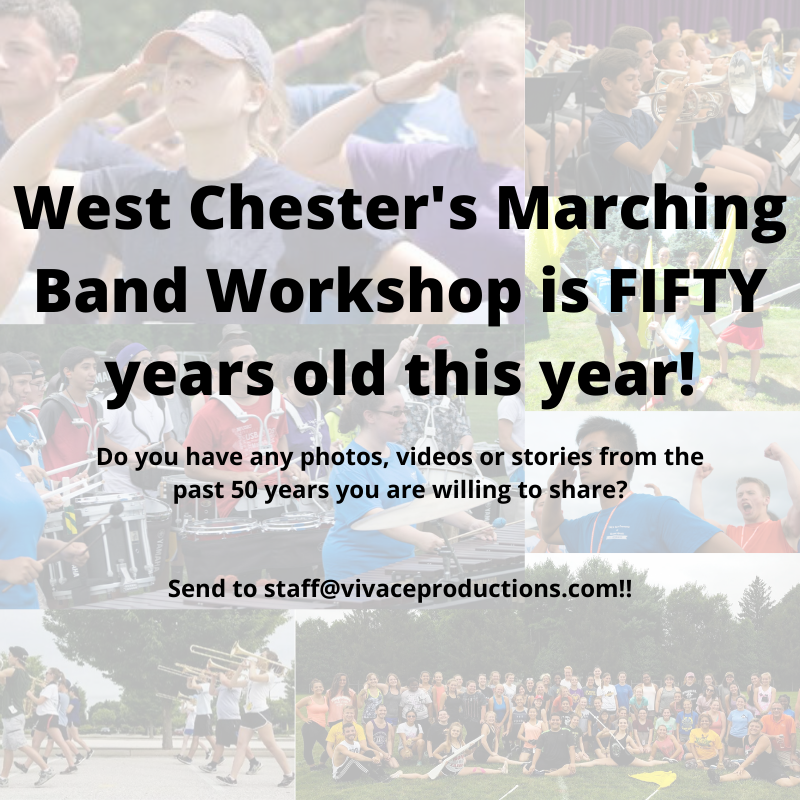 West Chester's Marching Band Workshop is FIFTY years old this year!

Do you have any photos, videos or stories from the past 50 years you are willing to share?

Send to staff@vivaceproductions.com!!